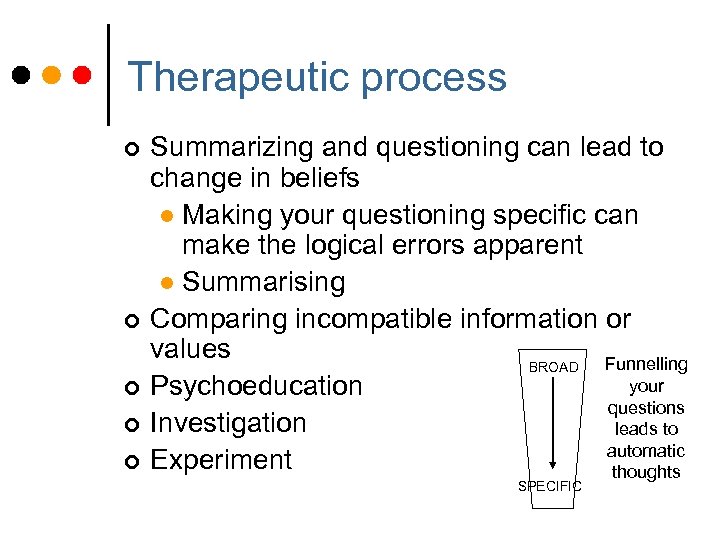 Therapeutic process

Summarizing and questioning can lead to change in beliefs

Making your questioning specific can make the logical errors apparent

Summarising

Comparing incompatible information or values

Psychoeducation

Investigation

Experiment

BROAD

SPECIFIC

Funnelling your questions leads to automatic thoughts